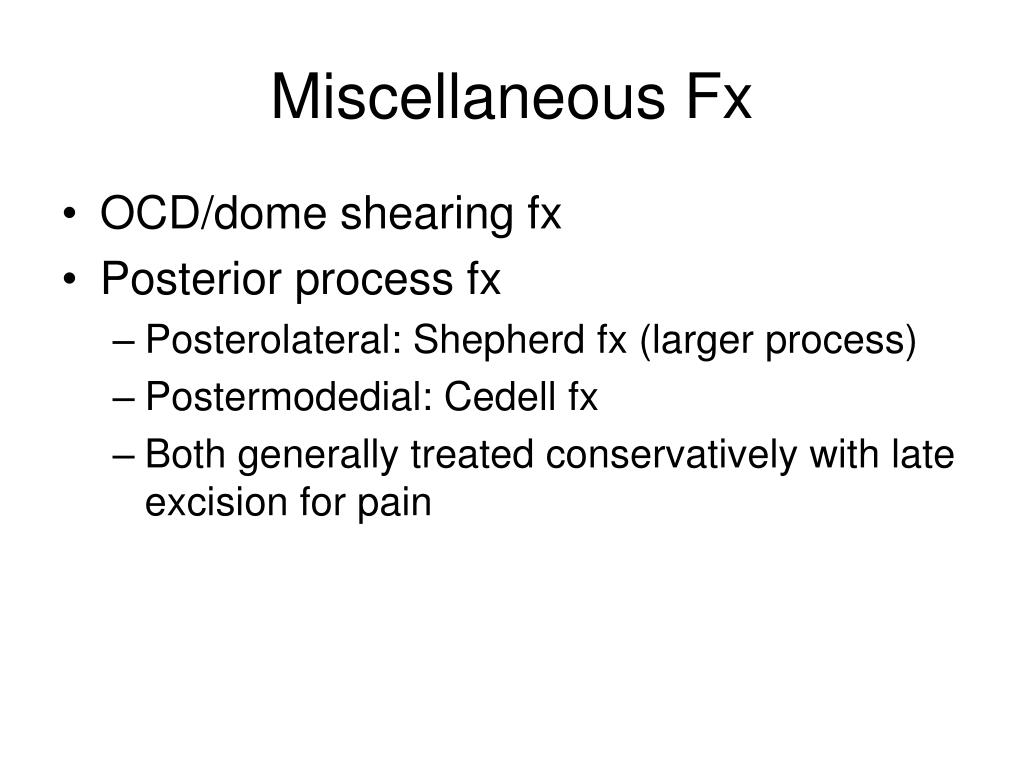 Miscellaneous Fx

• OCD/dome shearing fx
• Posterior process fx
– Posterolateral: Shepherd fx (larger process)
– Postermodedial: Cedell fx
– Both generally treated conservatively with late excision for pain